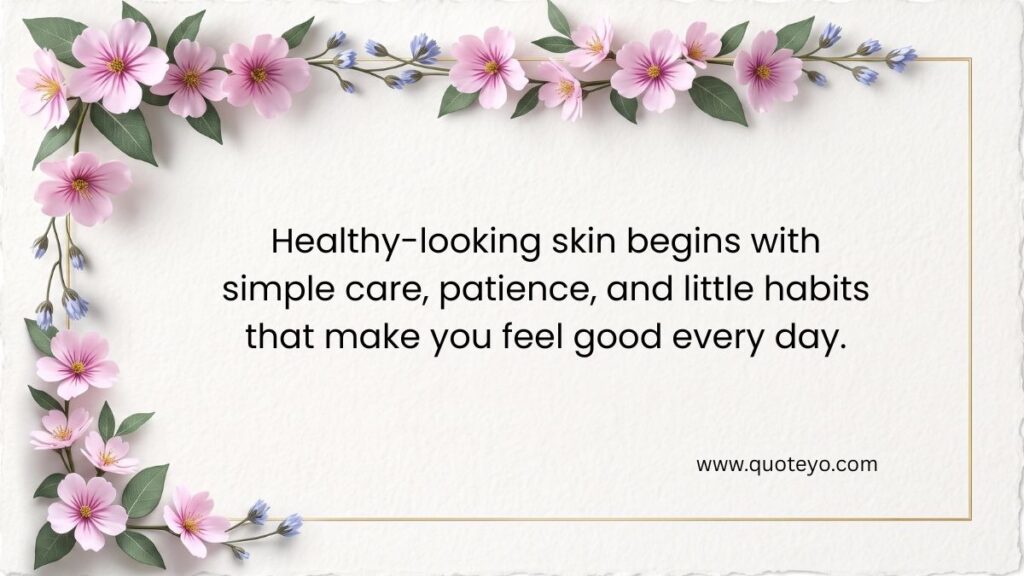 Healthy-looking skin begins with simple care, patience, and little habits that make you feel good every day.

www.quoteyo.com